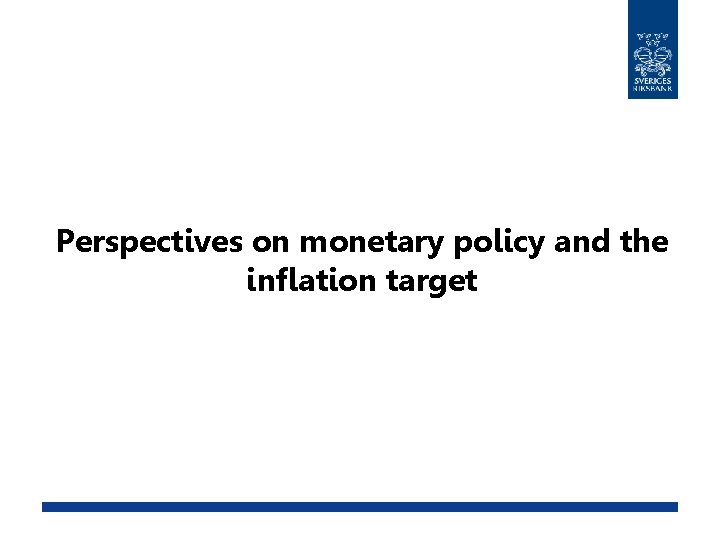 SVERIGES RIKSBANK

Perspectives on monetary policy and the inflation target